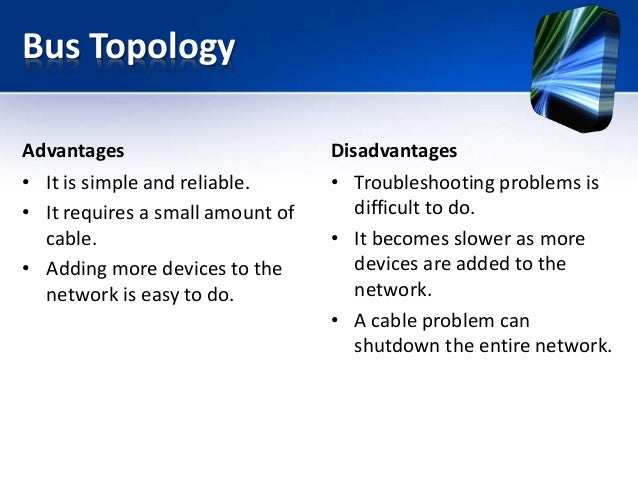 Bus Topology

Advantages

• It is simple and reliable.
• It requires a small amount of cable.
• Adding more devices to the network is easy to do.

Disadvantages

• Troubleshooting problems is difficult to do.
• It becomes slower as more devices are added to the network.
• A cable problem can shutdown the entire network.